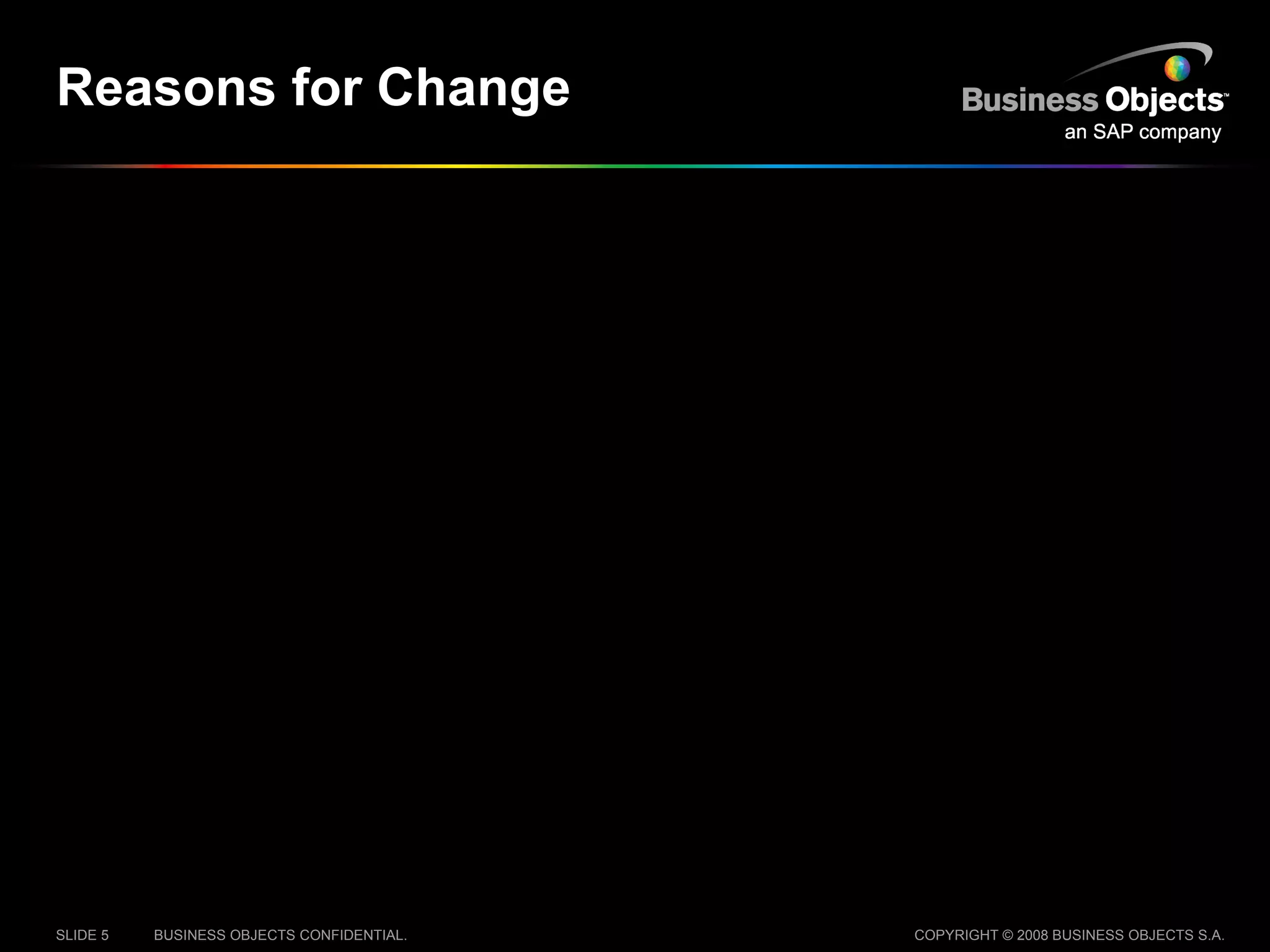 Reasons for Change

Business Objects™
an SAP company

SLIDE 5 BUSINESS OBJECTS CONFIDENTIAL.

COPYRIGHT © 2008 BUSINESS OBJECTS S.A.